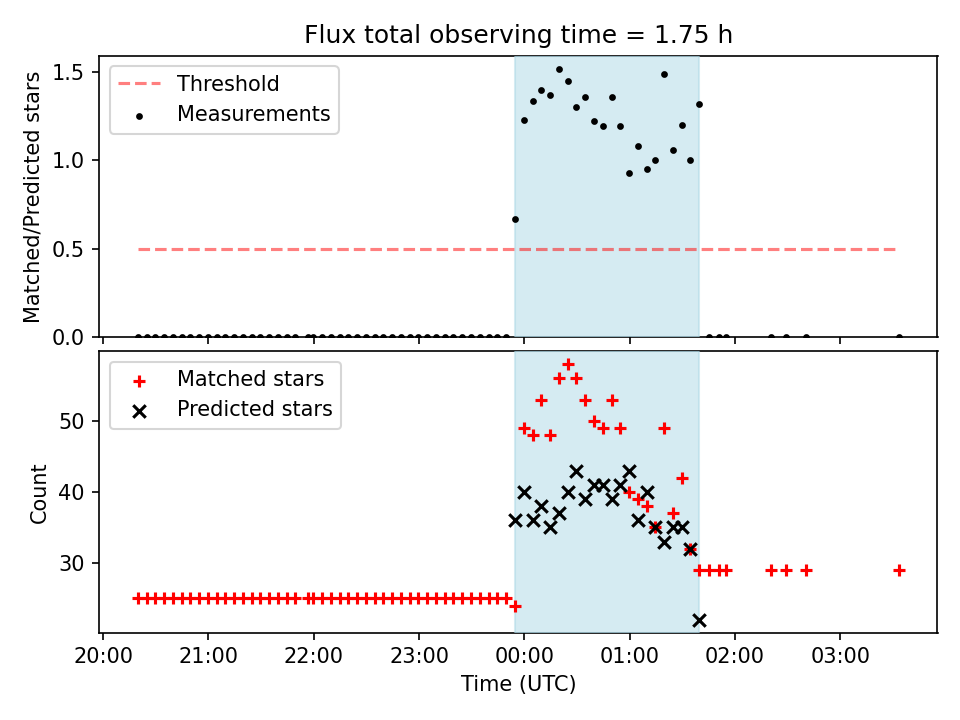 Flux total observing time = 1.75 h

Threshold
Measurements

Matched/Predicted stars

1.5
1.0
0.5
0.0

Matched stars
Predicted stars

Count

50
40
30

20:00 21:00 22:00 23:00 00:00 01:00 02:00 03:00

Time (UTC)